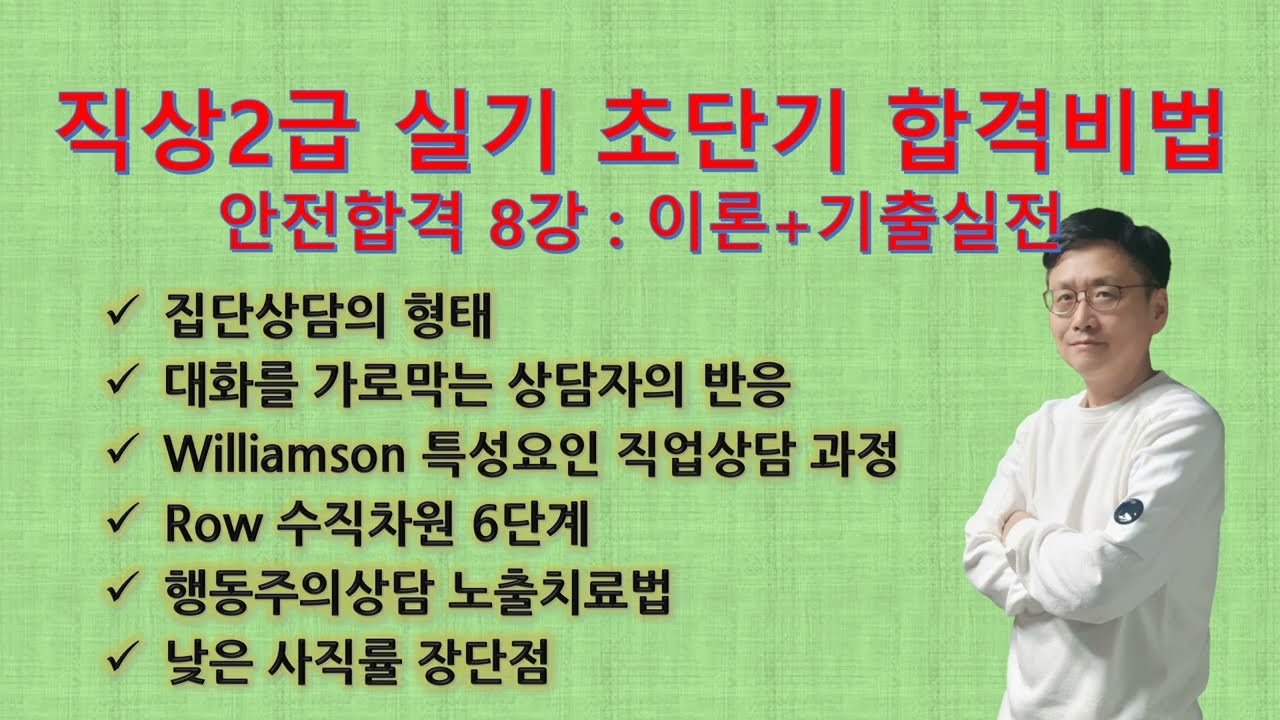 직상2급 실기 초단기 합격비법
안전합격 8강 : 이론+기출실전

✓ 집단상담의 형태
✓ 대화를 가로막는 상담자의 반응
✓ Williamson 특성요인 직업상담 과정
✓ Row 수직차원 6단계
✓ 행동주의상담 노출치료법
✓ 낮은 사직률 장단점